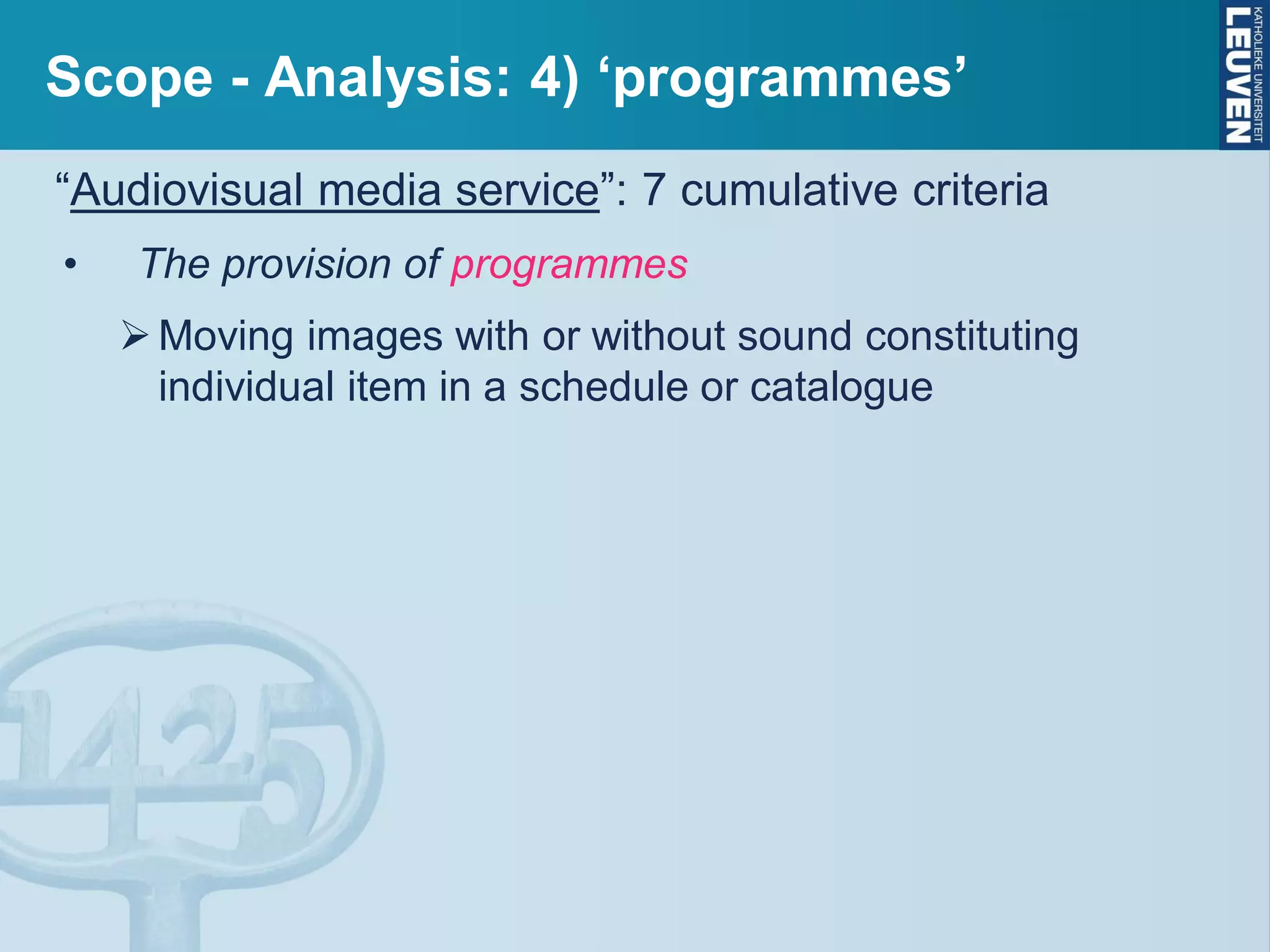 Scope - Analysis: 4) ‘programmes’

KATHOLIEKE UNIVERSITEIT LEUVEN

“Audiovisual media service”: 7 cumulative criteria

• The provision of programmes

➢ Moving images with or without sound constituting individual item in a schedule or catalogue

1425